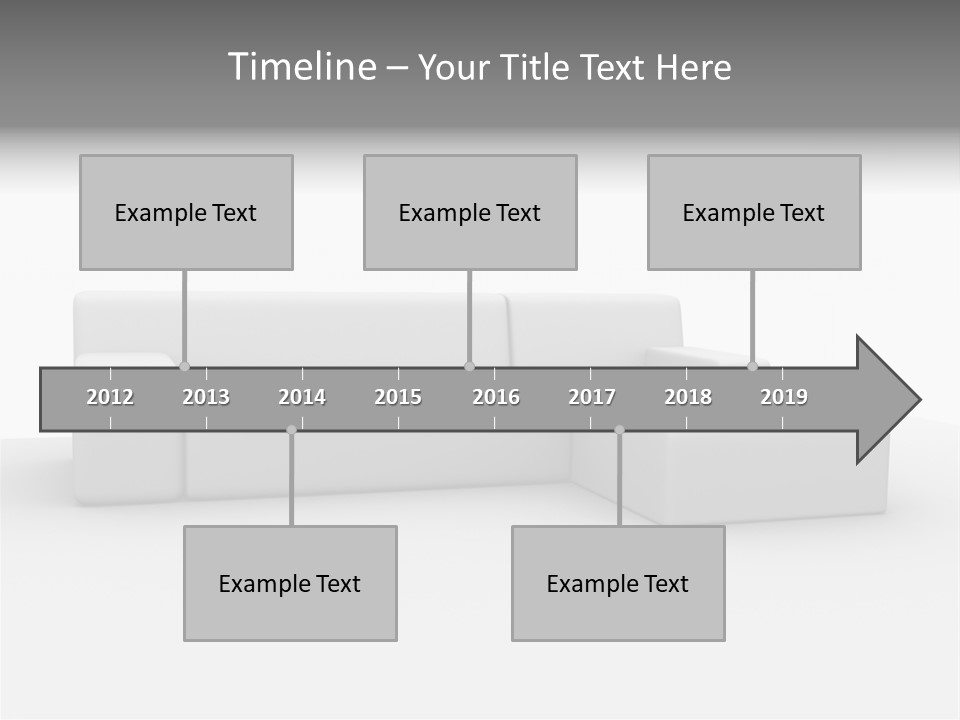 Timeline – Your Title Text Here

Example Text

Example Text

Example Text

2012 2013 2014 2015 2016 2017 2018 2019

Example Text

Example Text